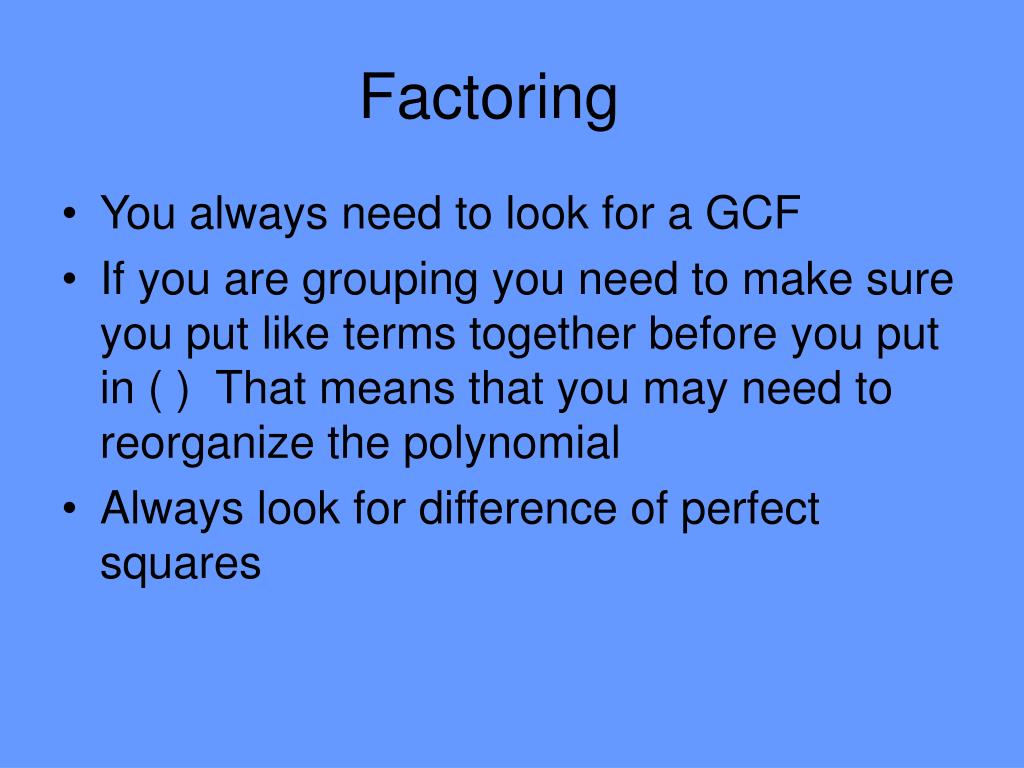 Factoring

• You always need to look for a GCF
• If you are grouping you need to make sure you put like terms together before you put in ( ) That means that you may need to reorganize the polynomial
• Always look for difference of perfect squares